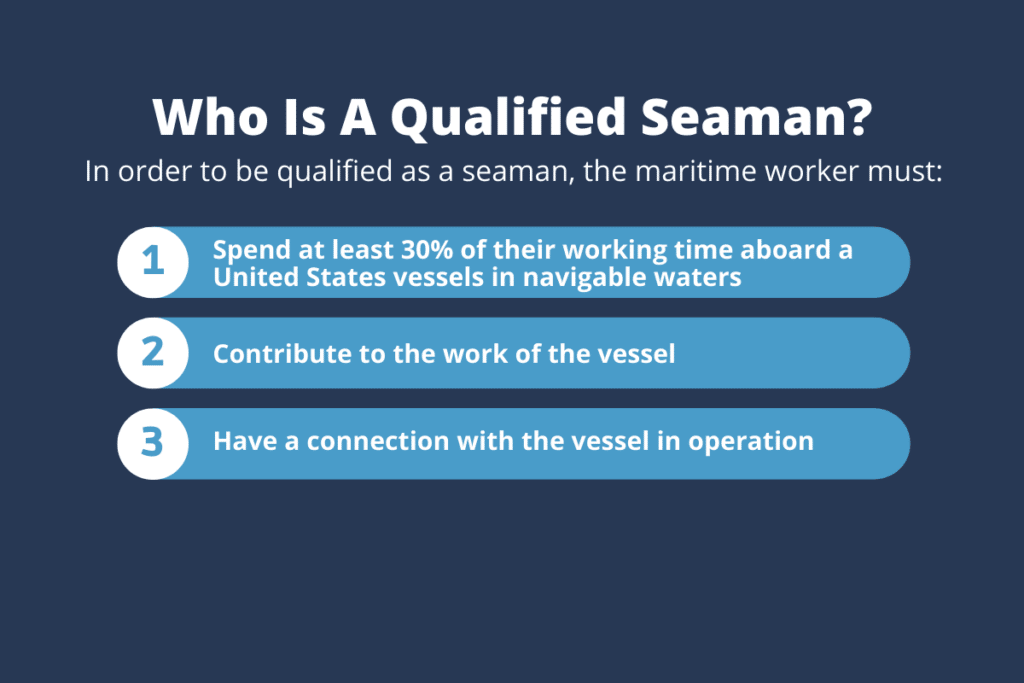 Who Is A Qualified Seaman?

In order to be qualified as a seaman, the maritime worker must:

1 Spend at least 30% of their working time aboard a United States vessels in navigable waters

2 Contribute to the work of the vessel

3 Have a connection with the vessel in operation